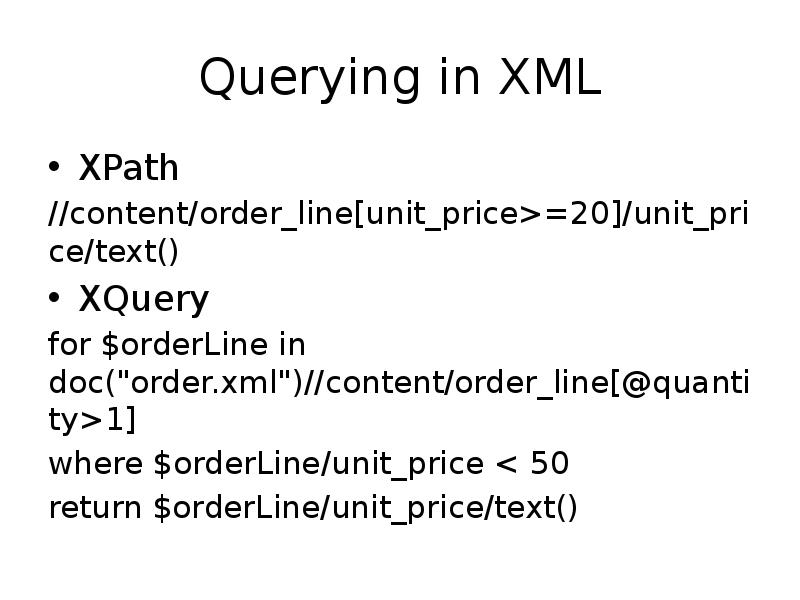 Querying in XML

• XPath

//content/order_line[unit_price>=20]/unit_price/text()

• XQuery

for $orderLine in doc("order.xml")//content/order_line[@quantity>1]

where $orderLine/unit_price < 50

return $orderLine/unit_price/text()